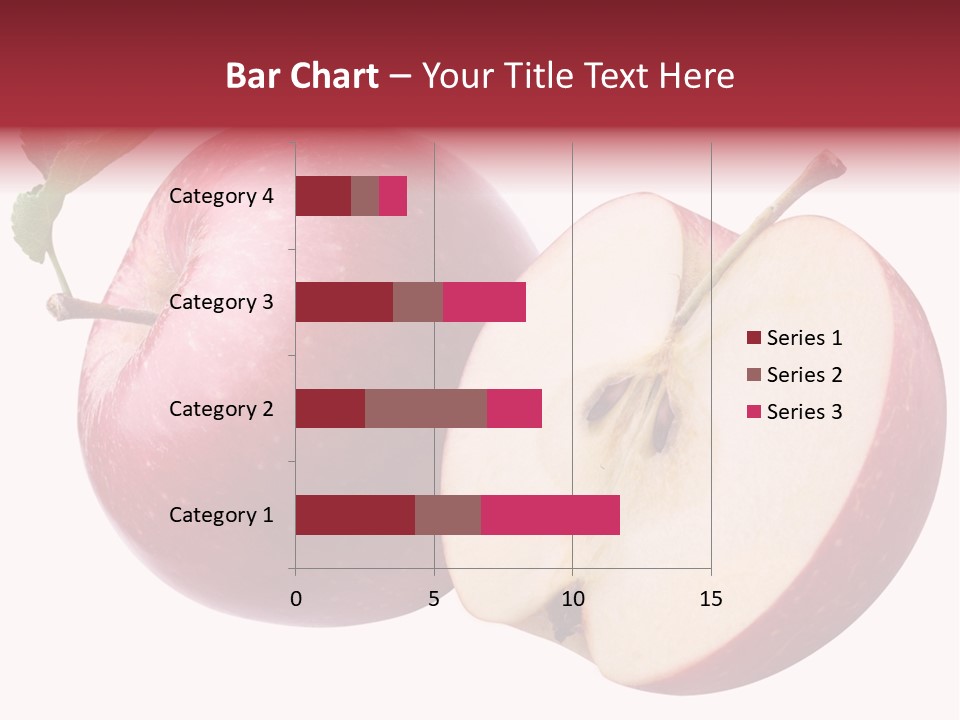 Bar Chart – Your Title Text Here

Category 4
Category 3
Category 2
Category 1

0
5
10
15

Series 1
Series 2
Series 3